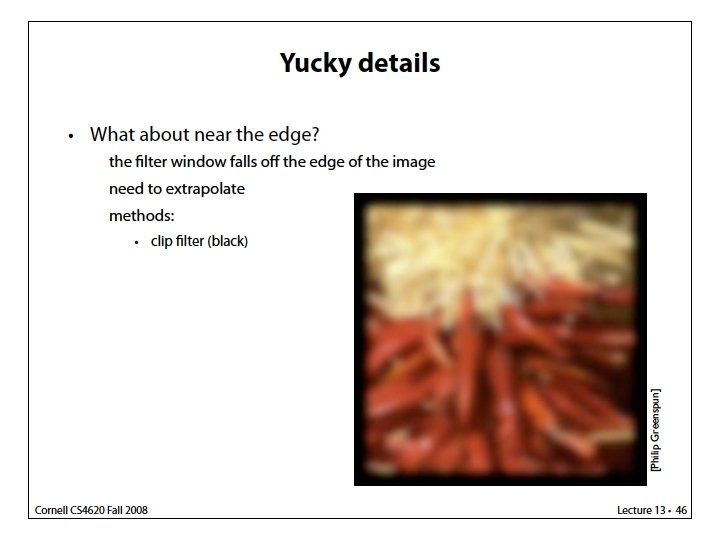 Yucky details

• What about near the edge?

the filter window falls off the edge of the image

need to extrapolate

methods:

• clip filter (black)

[Philip Greenspun]

Cornell CS4620 Fall 2008

Lecture 13 • 46